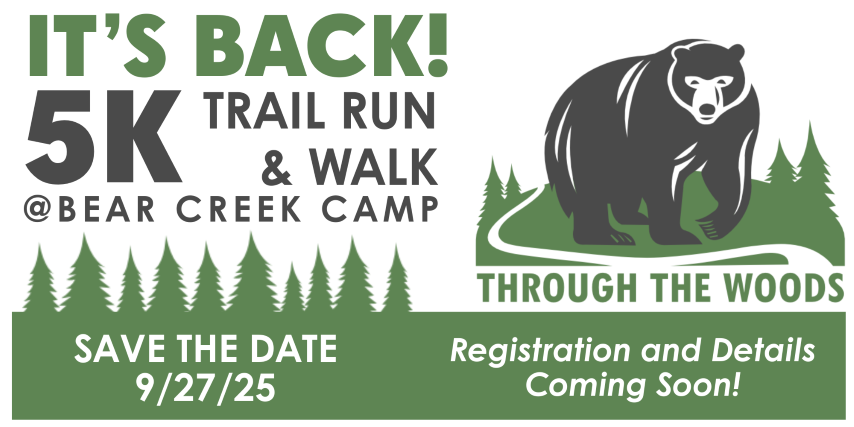 IT'S BACK!
5K TRAIL RUN & WALK
@BEAR CREEK CAMP

THROUGH THE WOODS

SAVE THE DATE
9/27/25

Registration and Details Coming Soon!